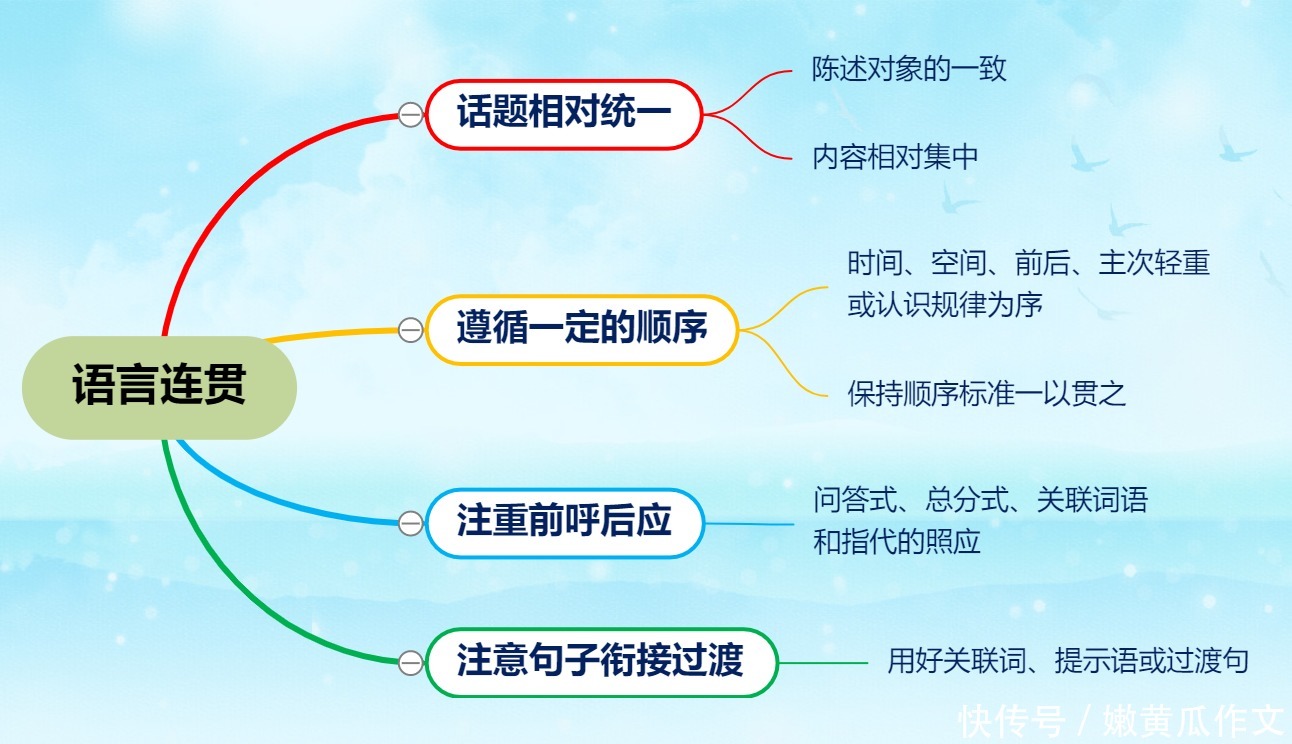 语言连贯

话题相对统一

陈述对象的一致

内容相对集中

遵循一定的顺序

时间、空间、前后、主次轻重或认识规律为序

保持顺序标准一以贯之

注重前呼后应

问答式、总分式、关联词语和指代的照应

注意句子衔接过渡

用好关联词、提示语或过渡句

快传号 / 嫩黄瓜作文